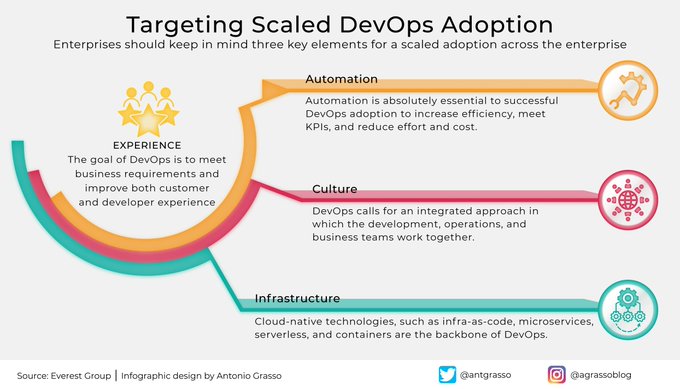 Targeting Scaled DevOps Adoption

Enterprises should keep in mind three key elements for a scaled adoption across the enterprise

EXPERIENCE
The goal of DevOps is to meet business requirements and improve both customer and developer experience

Automation
Automation is absolutely essential to successful DevOps adoption to increase efficiency, meet KPIs, and reduce effort and cost.

Culture
DevOps calls for an integrated approach in which the development, operations, and business teams work together.

Infrastructure
Cloud-native technologies, such as infra-as-code, microservices, serverless, and containers are the backbone of DevOps.

Source: Everest Group | Infographic design by Antonio Grasso

@antgrasso

@agrassoblog